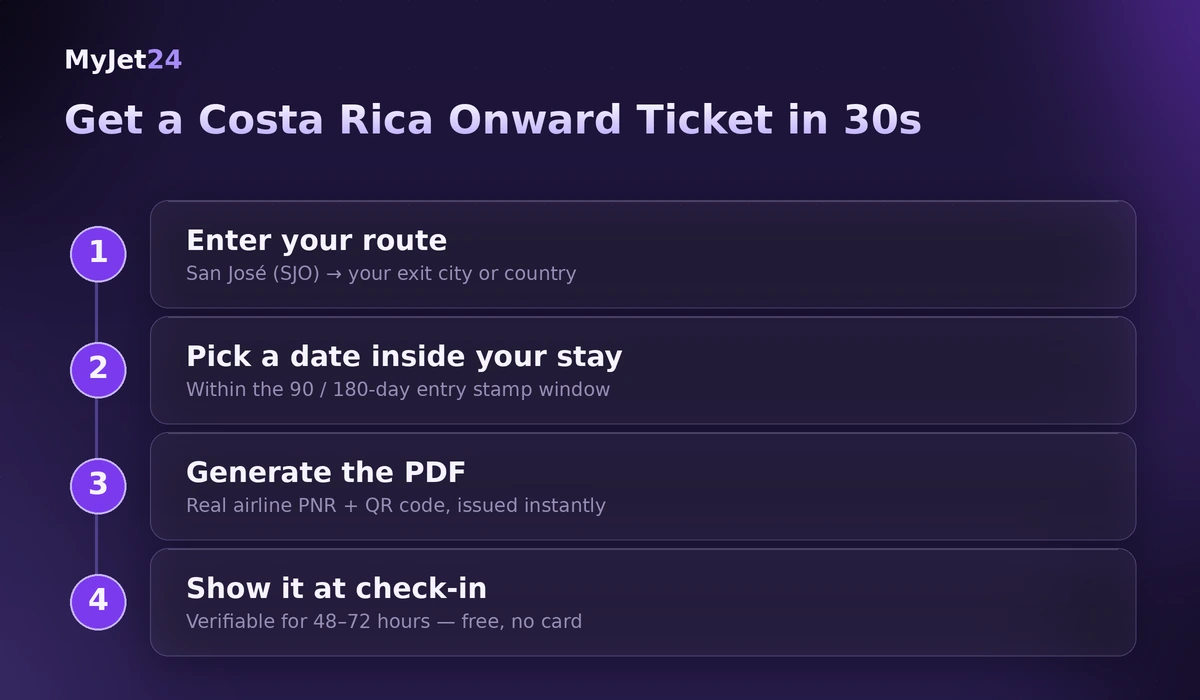 MyJet24

Get a Costa Rica Onward Ticket in 30s

1
Enter your route
San José (SJO) → your exit city or country

2
Pick a date inside your stay
Within the 90 / 180-day entry stamp window

3
Generate the PDF
Real airline PNR + QR code, issued instantly

4
Show it at check-in
Verifiable for 48–72 hours — free, no card